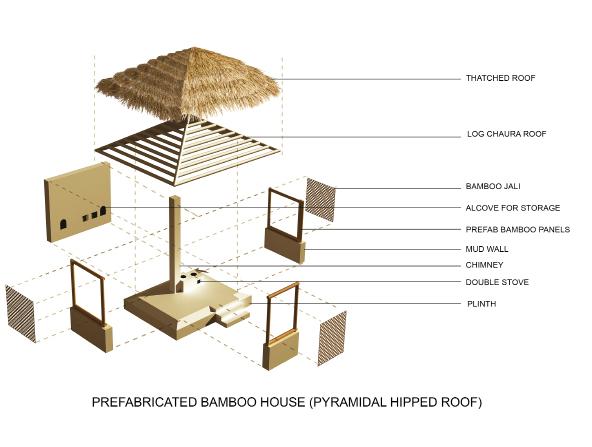 THATCHED ROOF

LOG CHAURA ROOF

BAMBOO JALI

ALCOVE FOR STORAGE

PREFAB BAMBOO PANELS

MUD WALL

CHIMNEY

DOUBLE STOVE

PLINTH

PREFABRICATED BAMBOO HOUSE (PYRAMIDAL HIPPED ROOF)